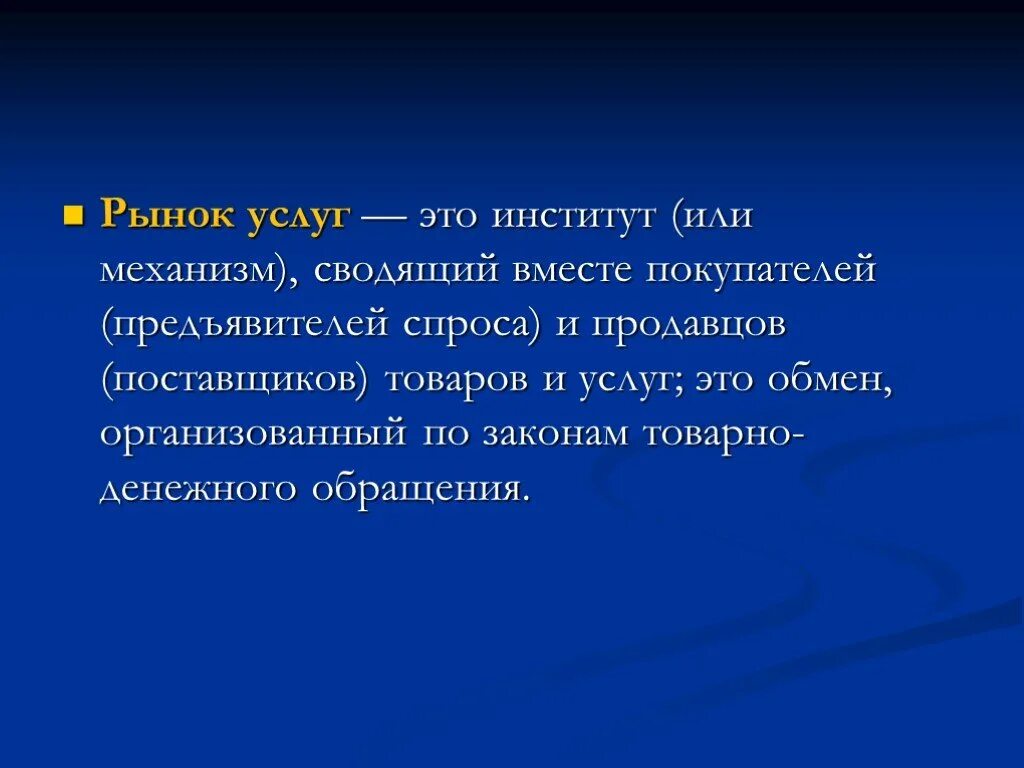 Рынок услуг — это институт (или механизм), сводящий вместе покупателей (предъявителей спроса) и продавцов (поставщиков) товаров и услуг; это обмен, организованный по законам товарно-денежного обращения.